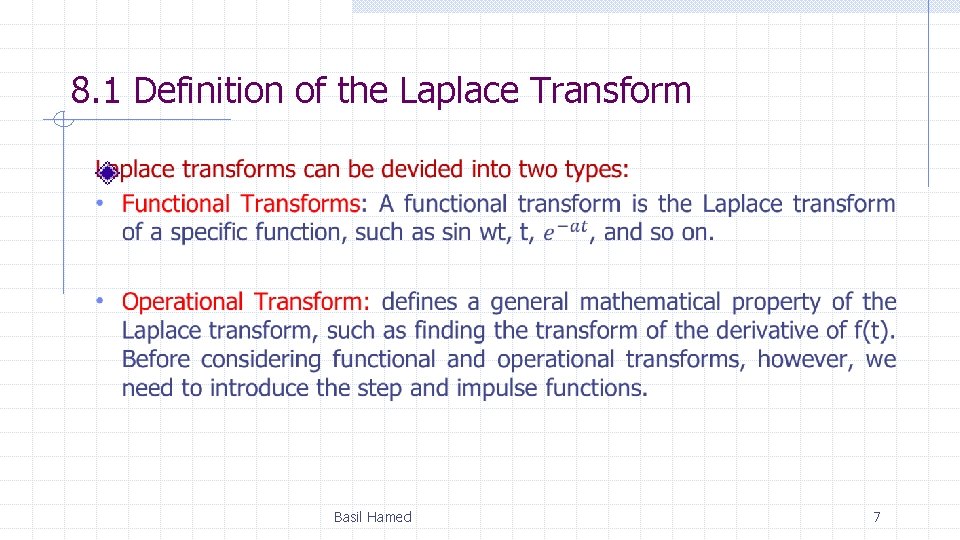 8.1 Definition of the Laplace Transform

Laplace transforms can be devided into two types:

• Functional Transforms: A functional transform is the Laplace transform of a specific function, such as sin wt, t, $e^{-at}$, and so on.

• Operational Transform: defines a general mathematical property of the Laplace transform, such as finding the transform of the derivative of f(t). Before considering functional and operational transforms, however, we need to introduce the step and impulse functions.

Basil Hamed

7